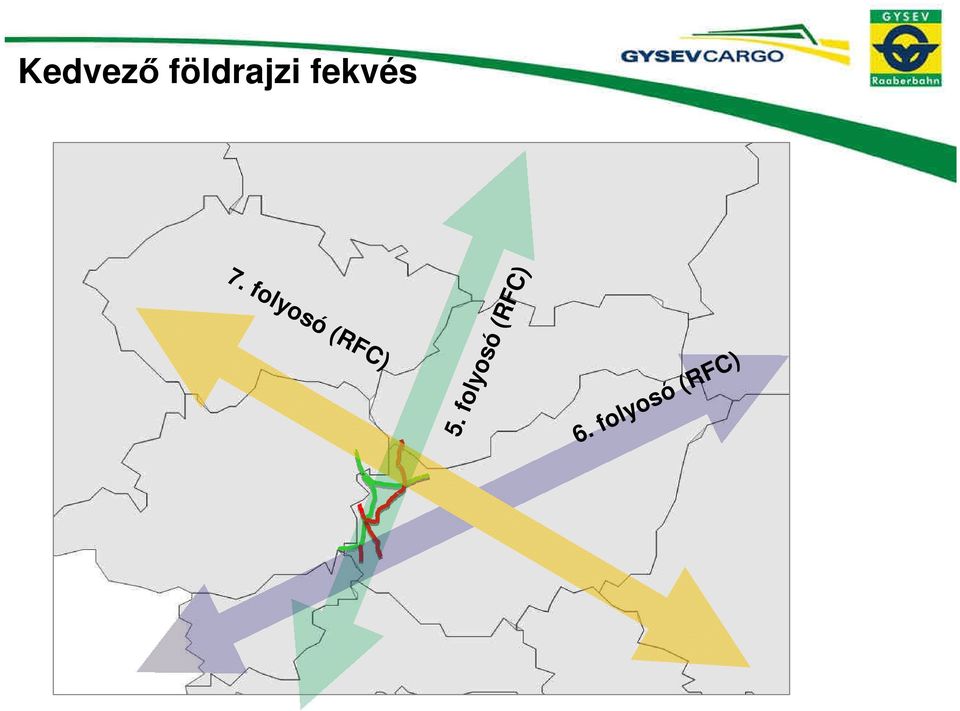 Kedvező földrajzi fekvés

GYSEVCARGO

GYSEV
Raaberbahn

7. folyosó (RFC)

5. folyosó (RFC)

6. folyosó (RFC)